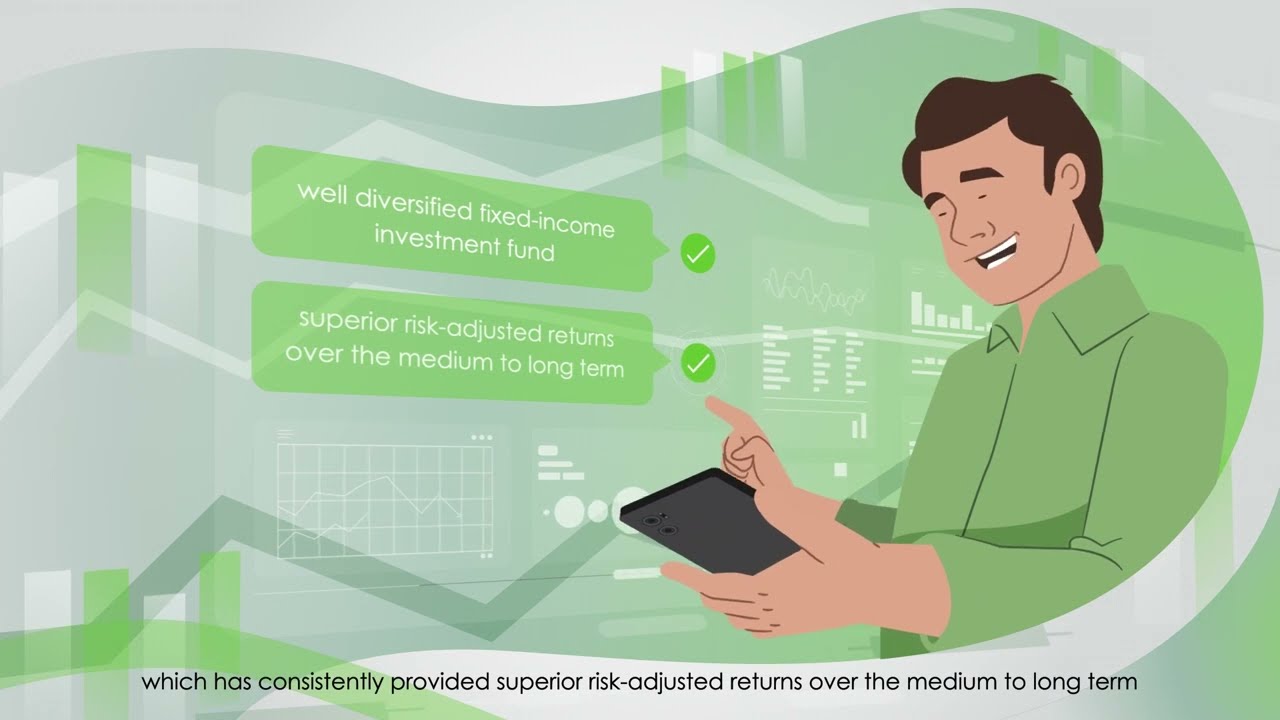 well diversified fixed-income investment fund

superior risk-adjusted returns over the medium to long term

which has consistently provided superior risk-adjusted returns over the medium to long term